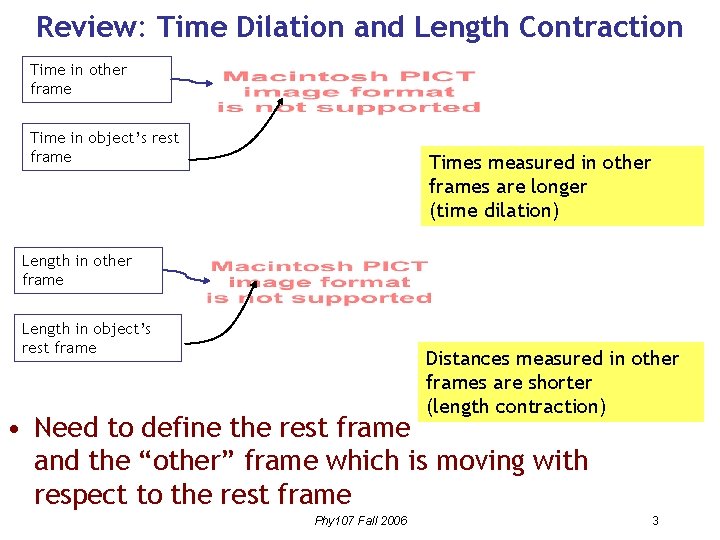 Review: Time Dilation and Length Contraction

Time in other frame

Macintosh PICT image format is not supported

Time in object's rest frame

Times measured in other frames are longer (time dilation)

Length in other frame

Macintosh PICT image format is not supported

Length in object's rest frame

Distances measured in other frames are shorter (length contraction)

• Need to define the rest frame and the "other" frame which is moving with respect to the rest frame

Phy107 Fall 2006

3